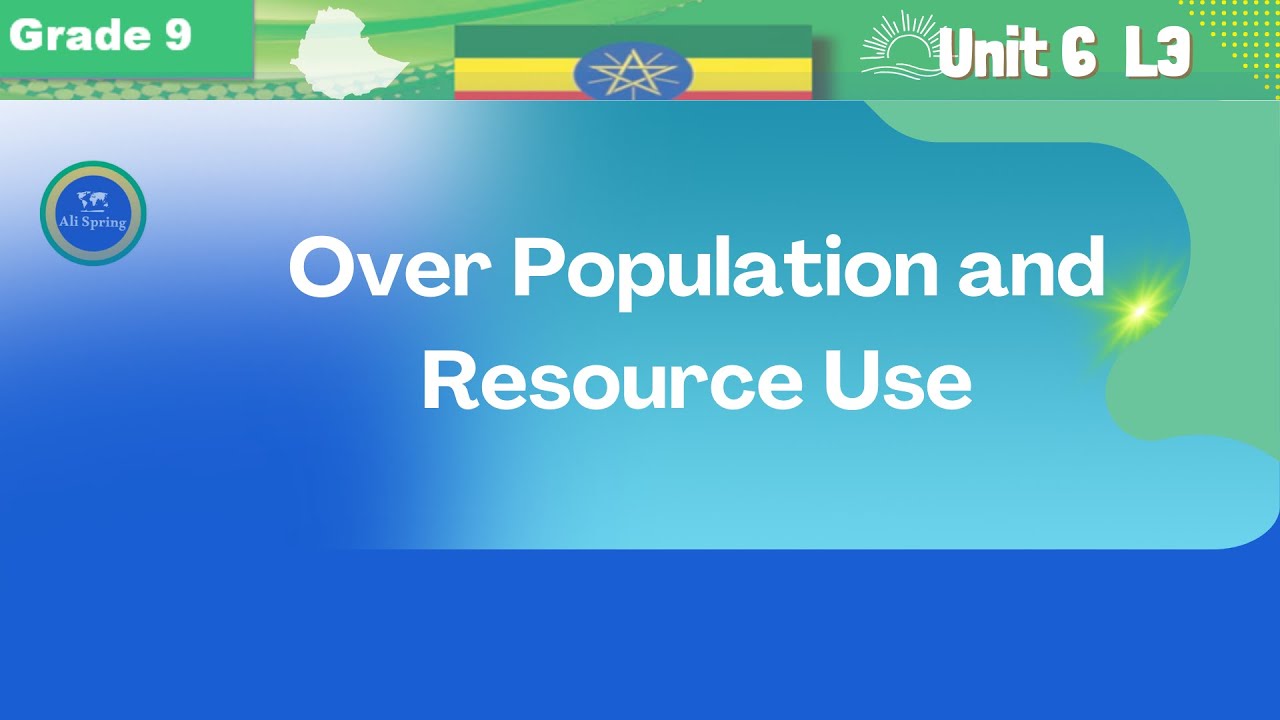 Grade 9

Unit 6 L3

Ali Spring

Over Population and Resource Use